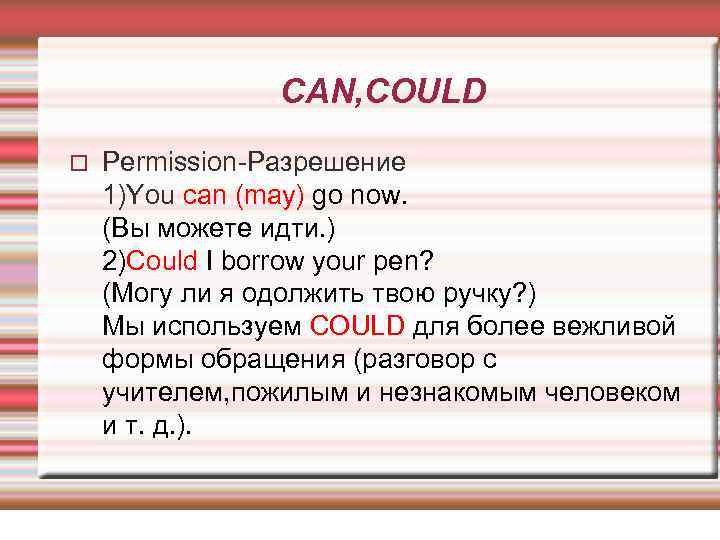 CAN,COULD

Permission-Разрешение
1)You can (may) go now.
(Вы можете идти.)
2)Could I borrow your pen?
(Могу ли я одолжить твою ручку?)
Мы используем COULD для более вежливой формы обращения (разговор с учителем,пожилым и незнакомым человеком и т. д.).